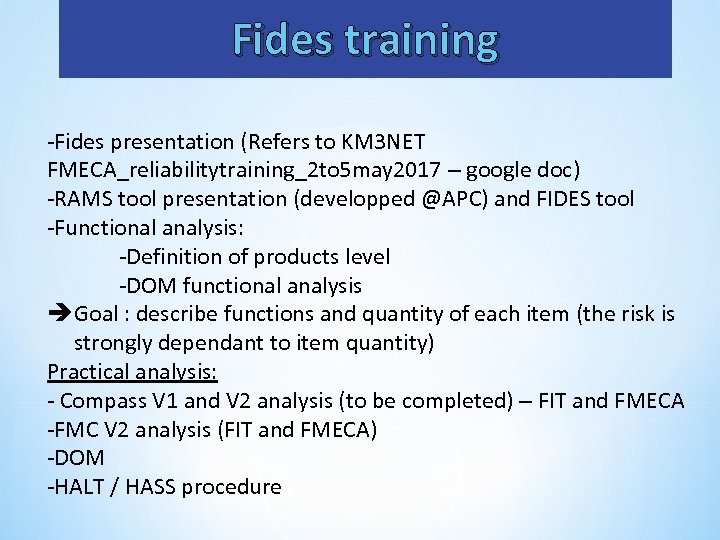 Fides training

-Fides presentation (Refers to KM3NET FMECA_reliabilitytraining_2to5may2017 – google doc)
-RAMS tool presentation (developped @APC) and FIDES tool
-Functional analysis:
-Definition of products level
-DOM functional analysis
➔Goal : describe functions and quantity of each item (the risk is strongly dependant to item quantity)
Practical analysis:
- Compass V1 and V2 analysis (to be completed) – FIT and FMECA
-FMC V2 analysis (FIT and FMECA)
-DOM
-HALT / HASS procedure